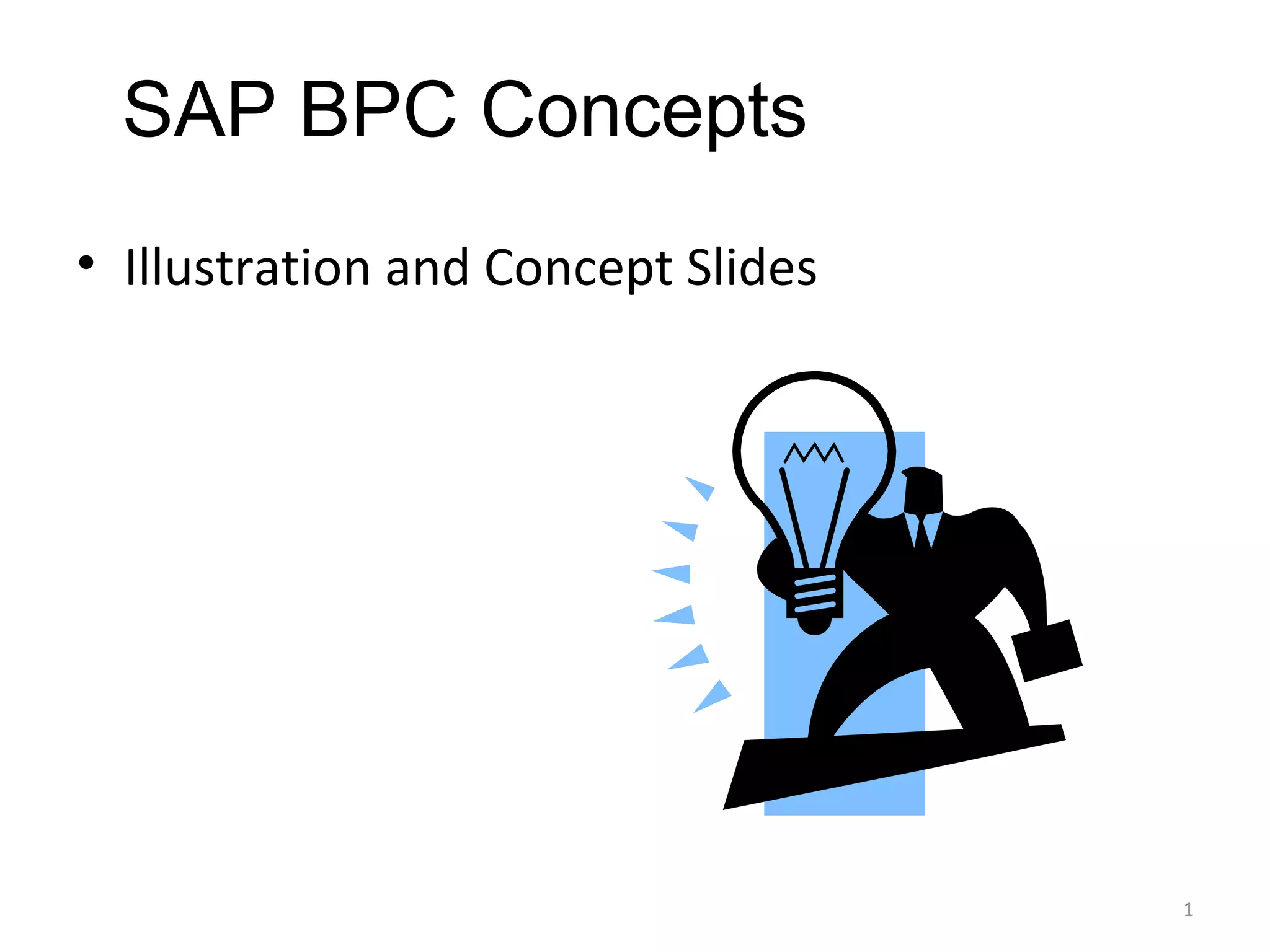 SAP BPC Concepts

• Illustration and Concept Slides

1